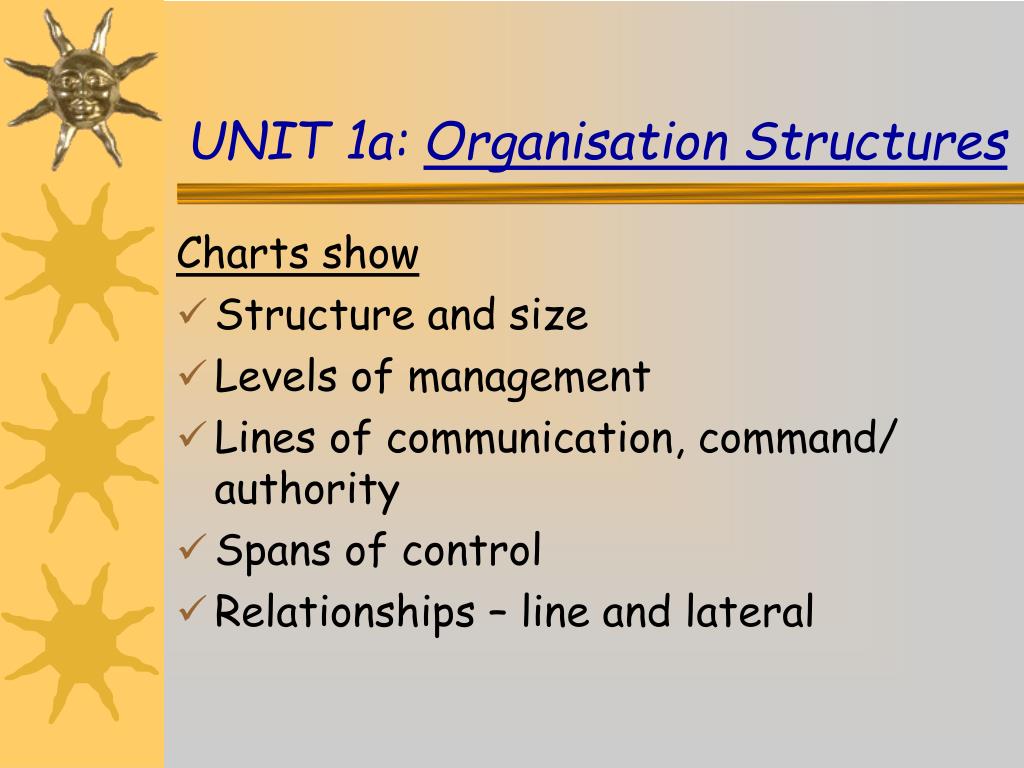 UNIT 1a: Organisation Structures

Charts show
✓ Structure and size
✓ Levels of management
✓ Lines of communication, command/ authority
✓ Spans of control
✓ Relationships – line and lateral